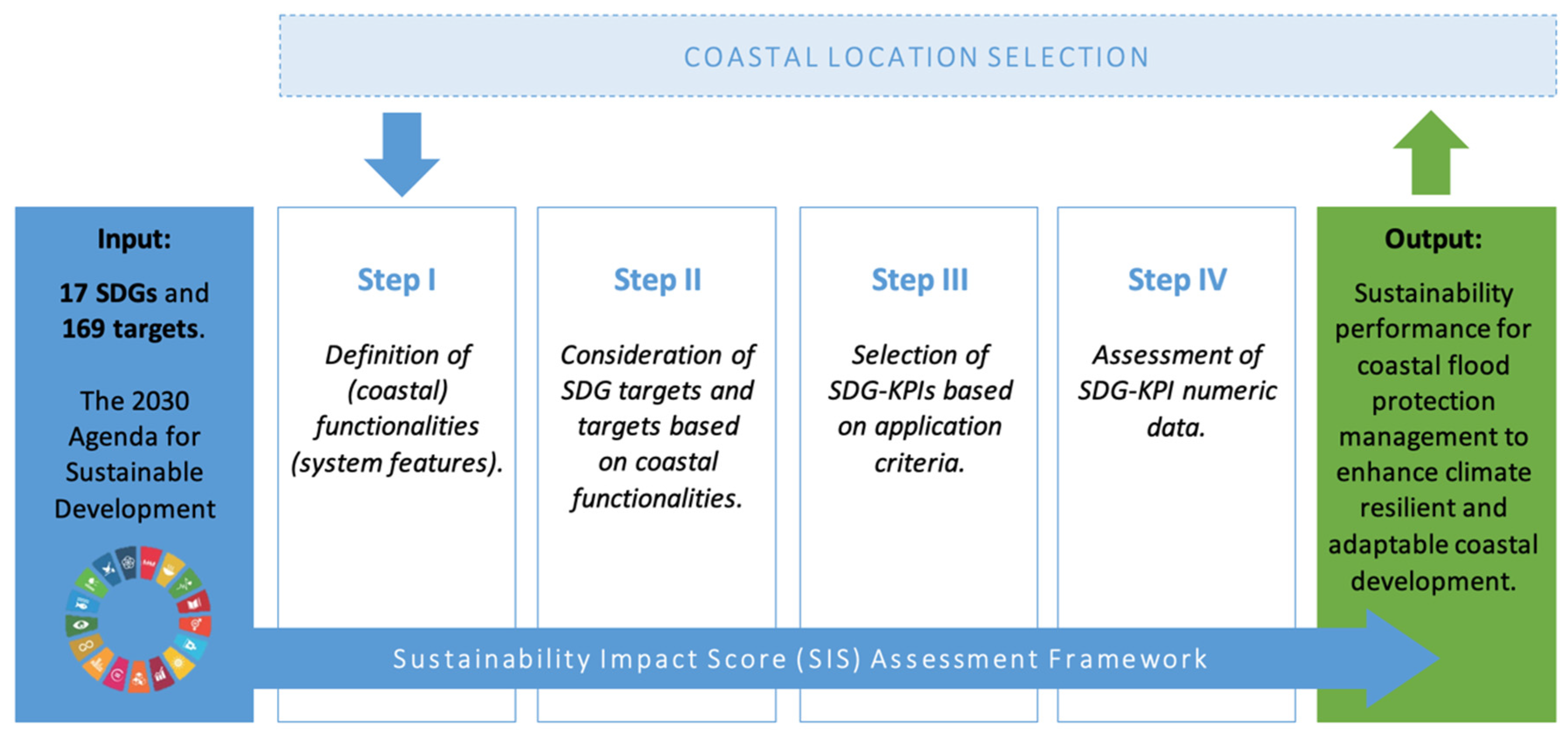 COASTAL LOCATION SELECTION

Input:

17 SDGs and 169 targets.

The 2030 Agenda for Sustainable Development

Step I

Definition of (coastal) functionalities (system features).

Step II

Consideration of SDG targets and targets based on coastal functionalities.

Step III

Selection of SDG-KPIs based on application criteria.

Step IV

Assessment of SDG-KPI numeric data.

Output:

Sustainability performance for coastal flood protection management to enhance climate resilient and adaptable coastal development.

Sustainability Impact Score (SIS) Assessment Framework